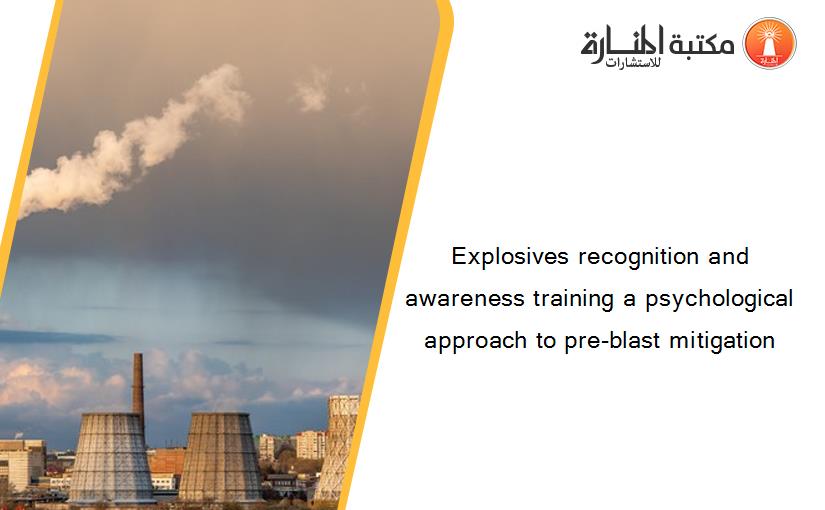 مكتبة المنارة للاستشارات

Explosives recognition and awareness training a psychological approach to pre-blast mitigation